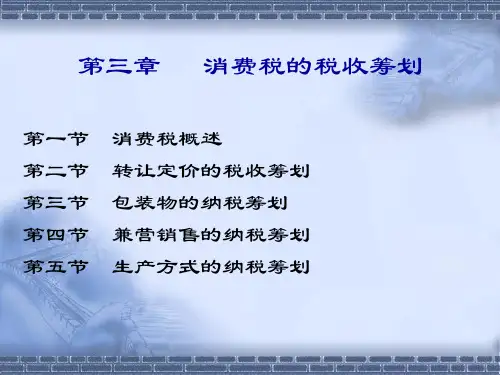 第三章　消费税的税收筹划

第一节　消费税概述

第二节　转让定价的税收筹划

第三节　包装物的纳税筹划

第四节　兼营销售的纳税筹划

第五节　生产方式的纳税筹划